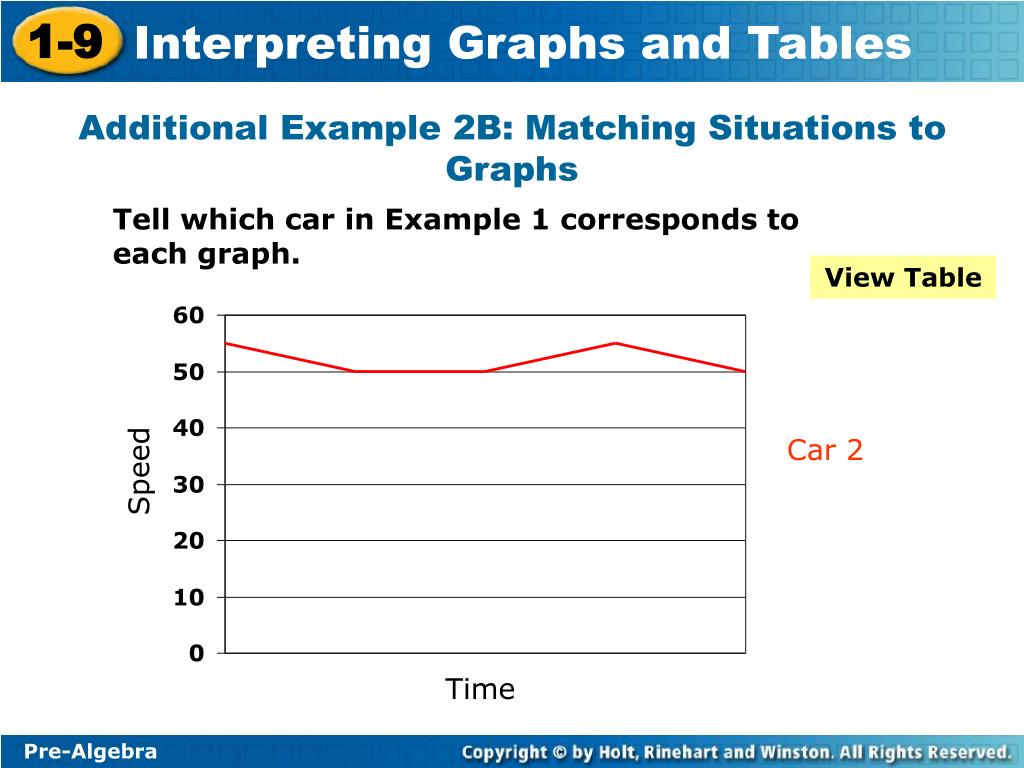 1-9 Interpreting Graphs and Tables

Additional Example 2B: Matching Situations to Graphs

Tell which car in Example 1 corresponds to each graph.

View Table

60
50
40
30
20
10
0

Speed

Time

Car 2

Pre-Algebra

Copyright © by Holt, Rinehart and Winston. All Rights Reserved.